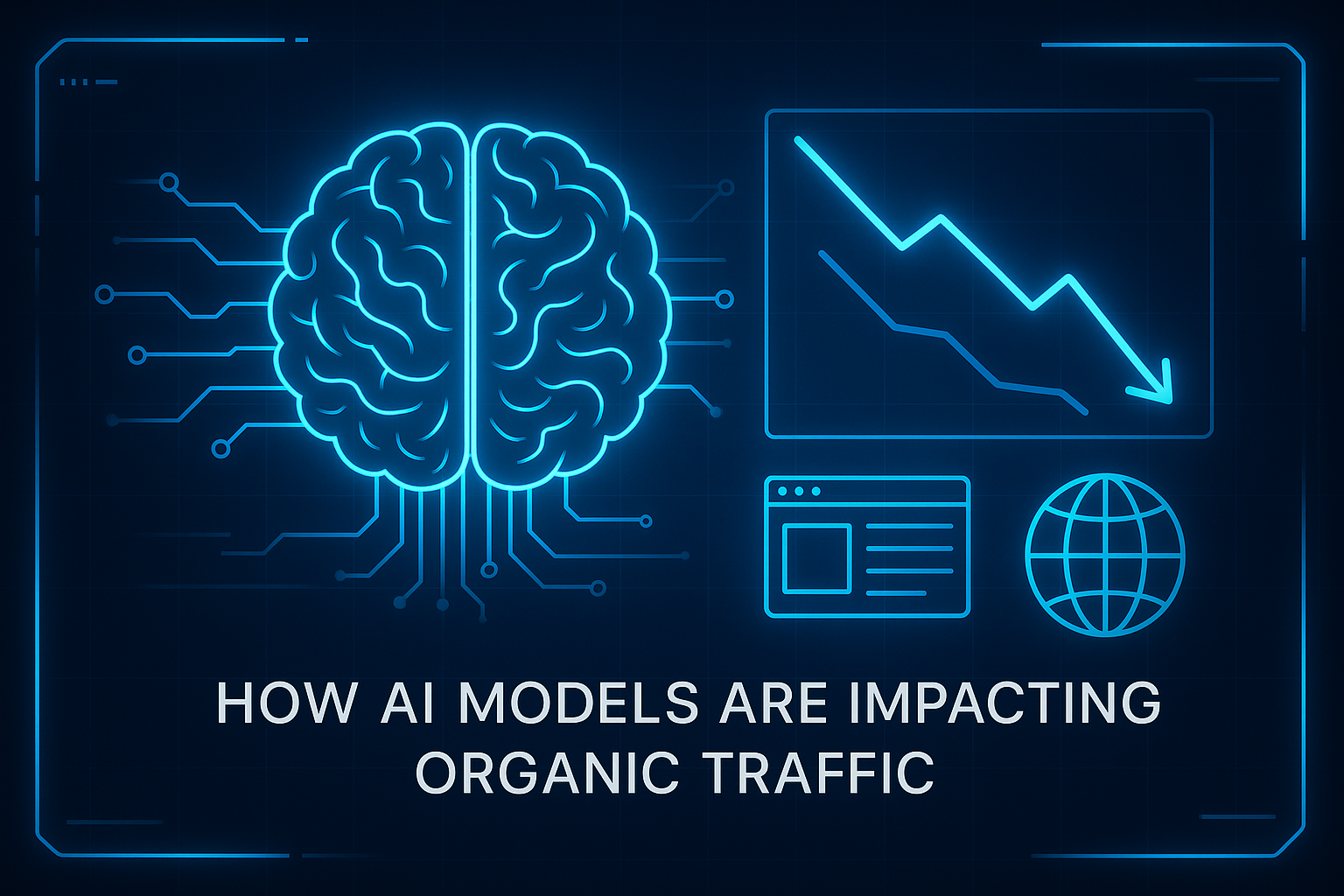 HOW AI MODELS ARE IMPACTING ORGANIC TRAFFIC